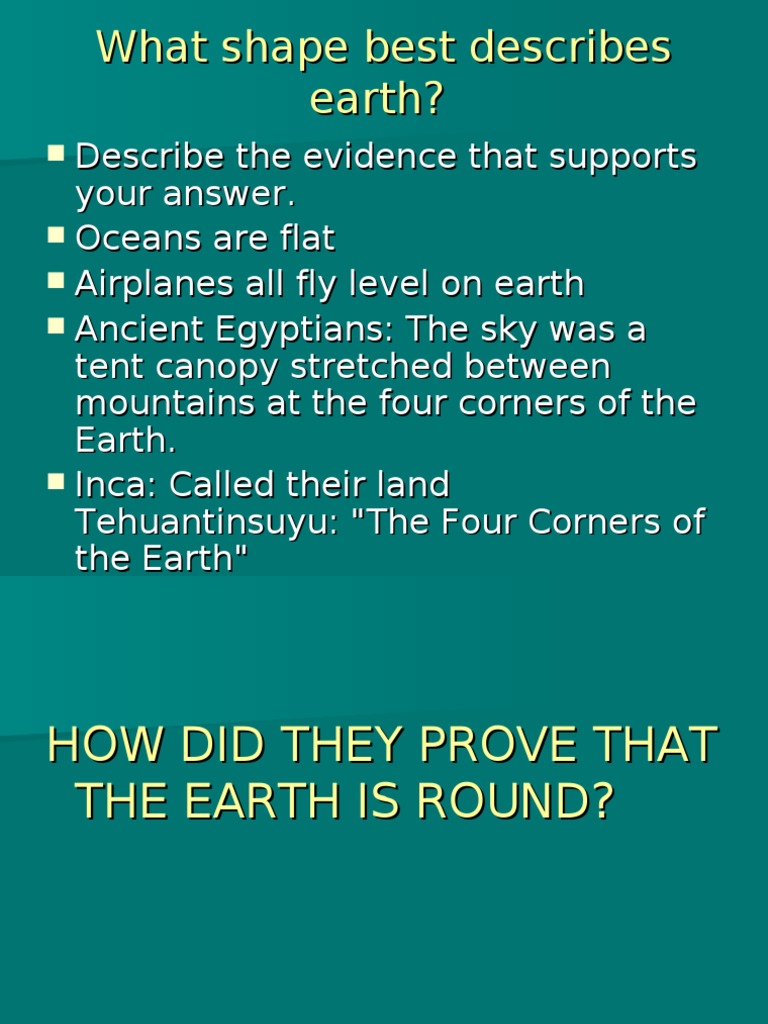 What shape best describes earth?

- Describe the evidence that supports your answer.
- Oceans are flat
- Airplanes all fly level on earth
- Ancient Egyptians: The sky was a tent canopy stretched between mountains at the four corners of the Earth.
- Inca: Called their land Tehuantinsuyu: "The Four Corners of the Earth"

HOW DID THEY PROVE THAT THE EARTH IS ROUND?